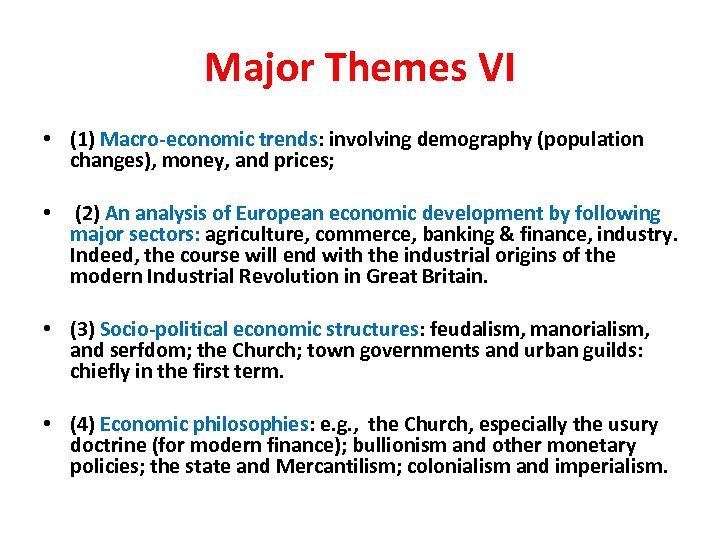 Major Themes VI

• (1) Macro-economic trends: involving demography (population changes), money, and prices;

• (2) An analysis of European economic development by following major sectors: agriculture, commerce, banking & finance, industry. Indeed, the course will end with the industrial origins of the modern Industrial Revolution in Great Britain.

• (3) Socio-political economic structures: feudalism, manorialism, and serfdom; the Church; town governments and urban guilds: chiefly in the first term.

• (4) Economic philosophies: e.g., the Church, especially the usury doctrine (for modern finance); bullionism and other monetary policies; the state and Mercantilism; colonialism and imperialism.